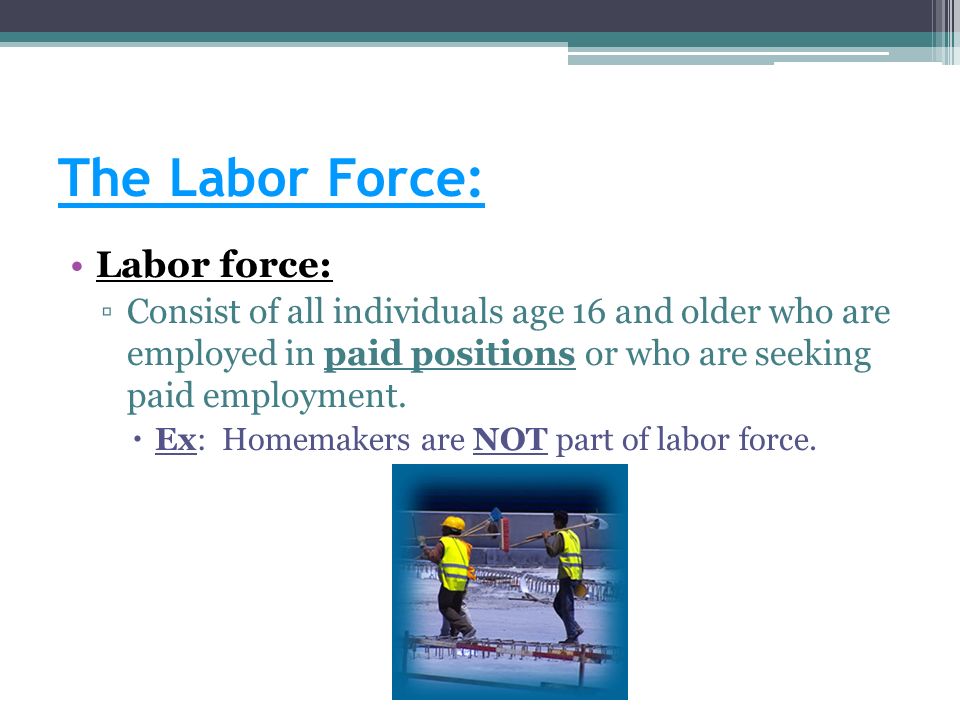 The Labor Force:

• Labor force:
▫ Consist of all individuals age 16 and older who are employed in paid positions or who are seeking paid employment.
• Ex: Homemakers are NOT part of labor force.